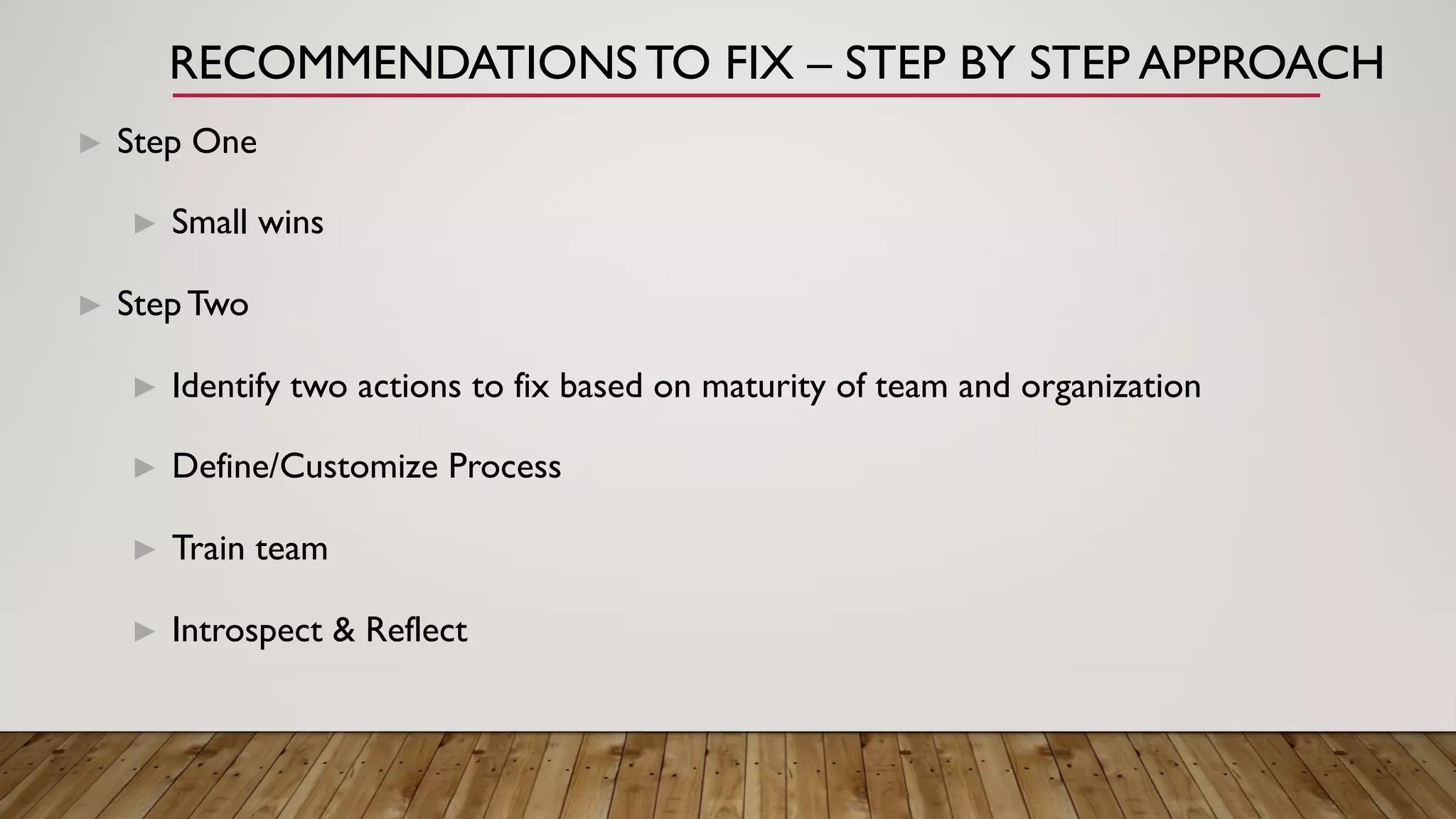 RECOMMENDATIONS TO FIX – STEP BY STEP APPROACH

Step One

Small wins

Step Two

Identify two actions to fix based on maturity of team and organization

Define/Customize Process

Train team

Introspect & Reflect